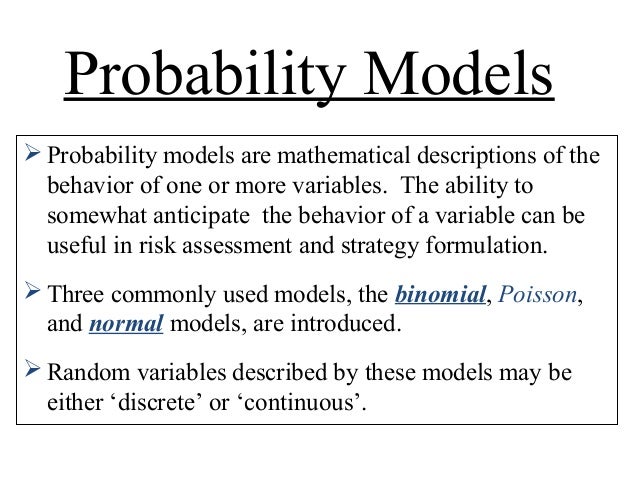 Probability Models

➢ Probability models are mathematical descriptions of the behavior of one or more variables. The ability to somewhat anticipate the behavior of a variable can be useful in risk assessment and strategy formulation.

➢ Three commonly used models, the binomial, Poisson, and normal models, are introduced.

➢ Random variables described by these models may be either ‘discrete’ or ‘continuous’.